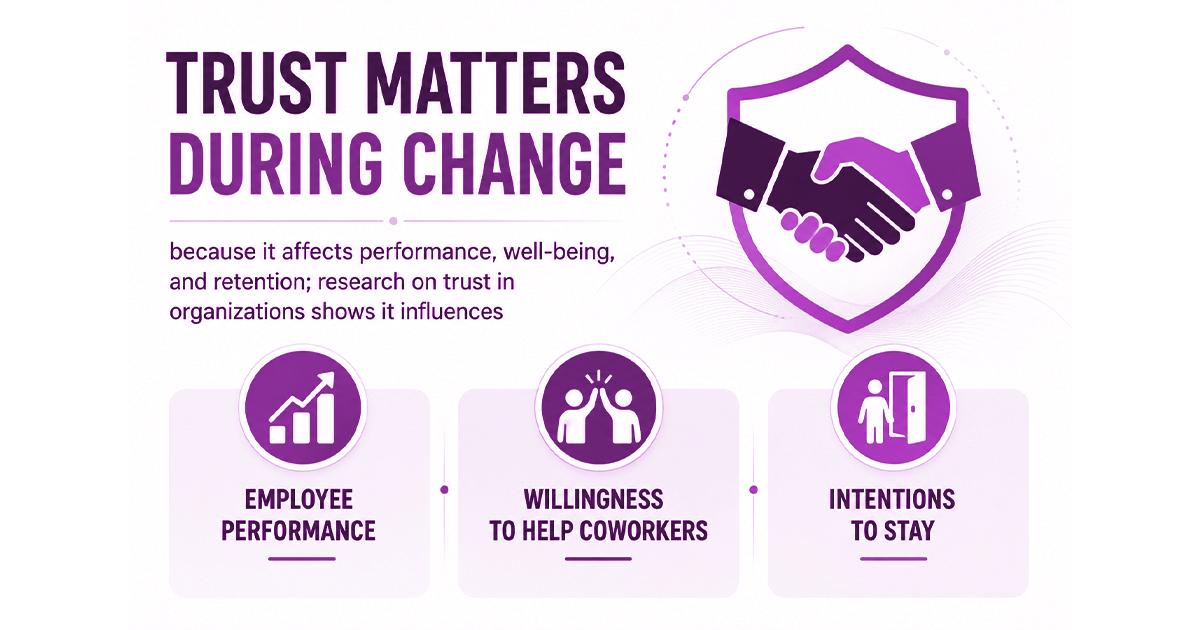 TRUST MATTERS DURING CHANGE

because it affects performance, well-being, and retention; research on trust in organizations shows it influences

EMPLOYEE PERFORMANCE

WILLINGNESS TO HELP COWORKERS

INTENTIONS TO STAY